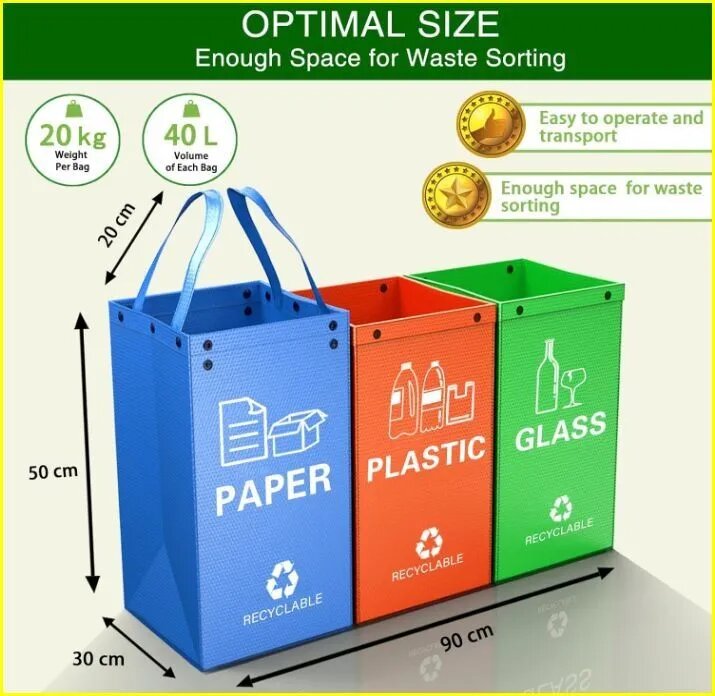 OPTIMAL SIZE
Enough Space for Waste Sorting

20 kg
Weight
Per Bag

40 L
Volume
of Each Bag

Easy to operate and transport

Enough space for waste sorting

20 cm

50 cm

30 cm

90 cm

PAPER
RECYCLABLE

PLASTIC
RECYCLABLE

GLASS
RECYCLABLE